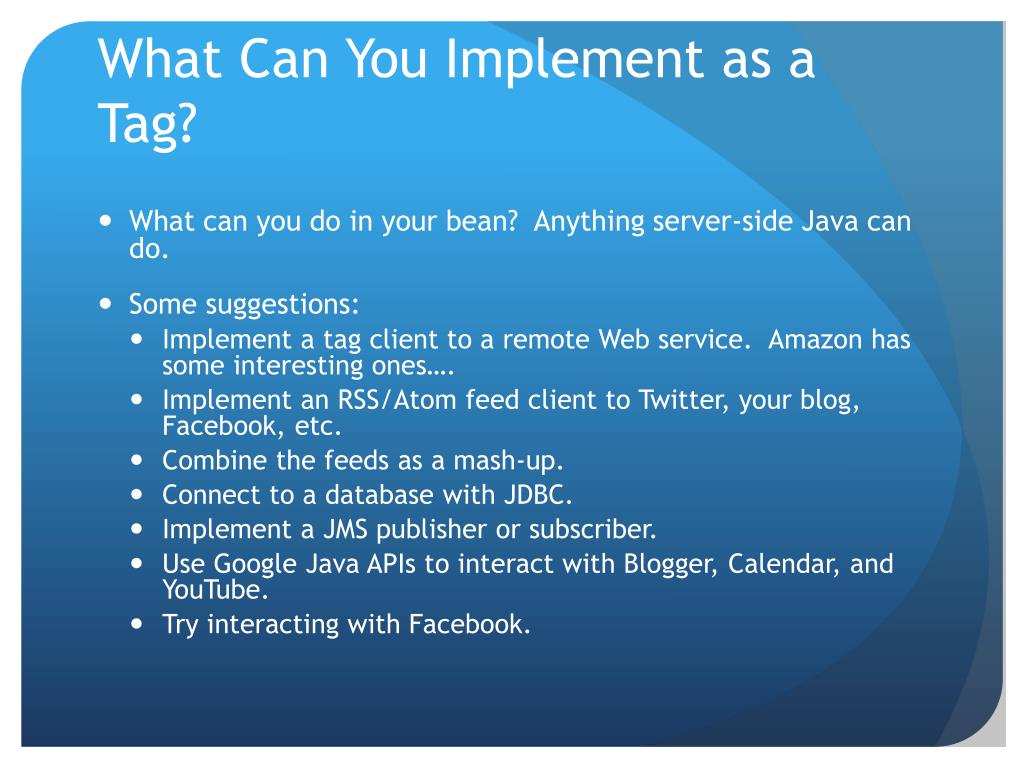 What Can You Implement as a Tag?

- What can you do in your bean? Anything server-side Java can do.
- Some suggestions:
  - Implement a tag client to a remote Web service. Amazon has some interesting ones….
  - Implement an RSS/Atom feed client to Twitter, your blog, Facebook, etc.
  - Combine the feeds as a mash-up.
  - Connect to a database with JDBC.
  - Implement a JMS publisher or subscriber.
  - Use Google Java APIs to interact with Blogger, Calendar, and YouTube.
  - Try interacting with Facebook.